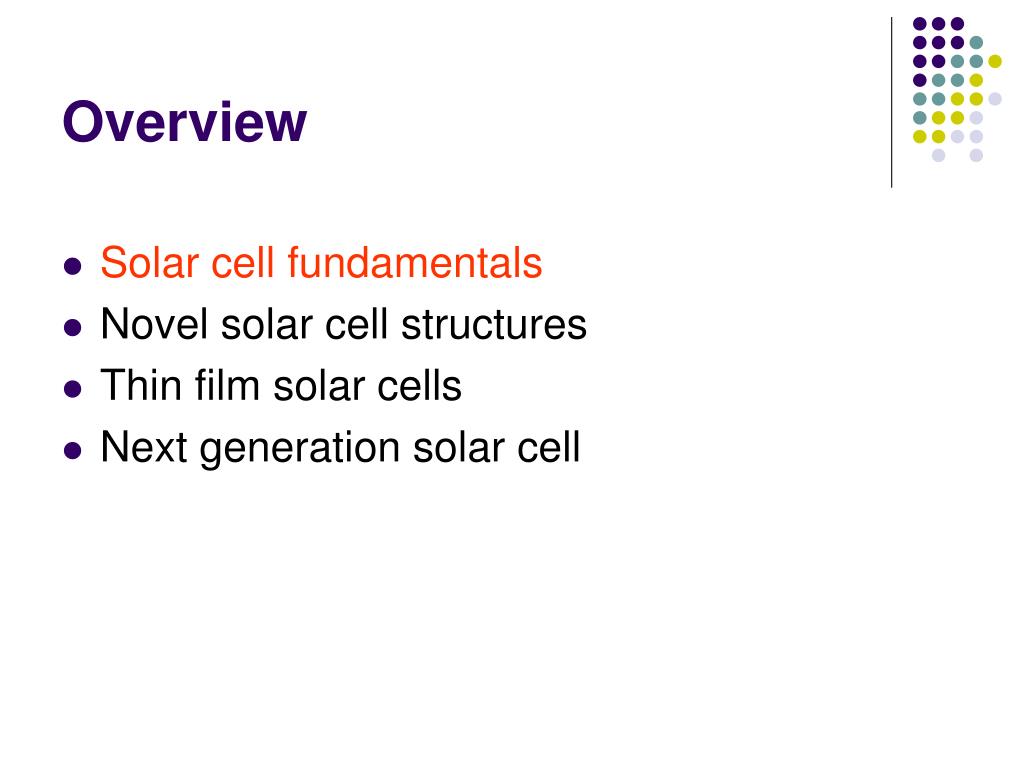 Overview

- Solar cell fundamentals
- Novel solar cell structures
- Thin film solar cells
- Next generation solar cell